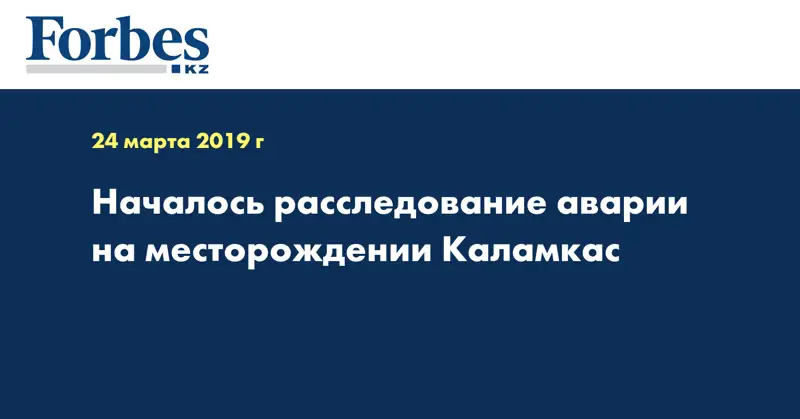 Forbes
KZ

24 марта 2019 г

Началось расследование аварии на месторождении Каламкас